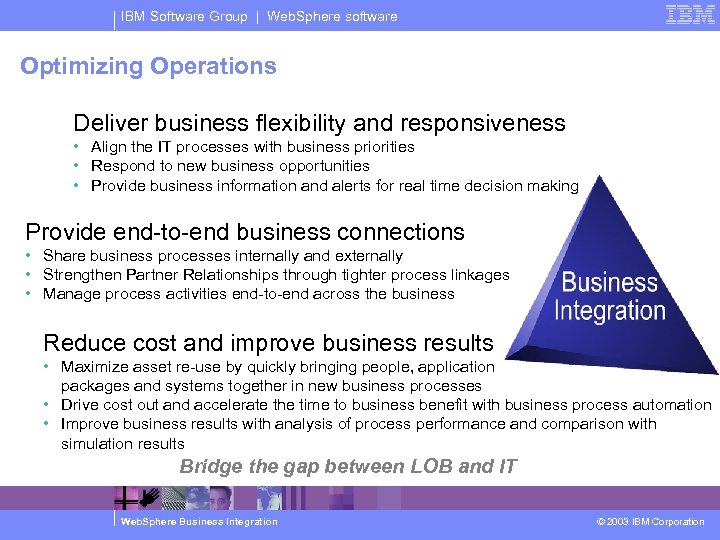 IBM Software Group | WebSphere software

IBM

Optimizing Operations

Deliver business flexibility and responsiveness
• Align the IT processes with business priorities
• Respond to new business opportunities
• Provide business information and alerts for real time decision making

Provide end-to-end business connections
• Share business processes internally and externally
• Strengthen Partner Relationships through tighter process linkages
• Manage process activities end-to-end across the business

Business Integration

Reduce cost and improve business results
• Maximize asset re-use by quickly bringing people, application packages and systems together in new business processes
• Drive cost out and accelerate the time to business benefit with business process automation
• Improve business results with analysis of process performance and comparison with simulation results

Bridge the gap between LOB and IT

WebSphere Business Integration

© 2003 IBM Corporation